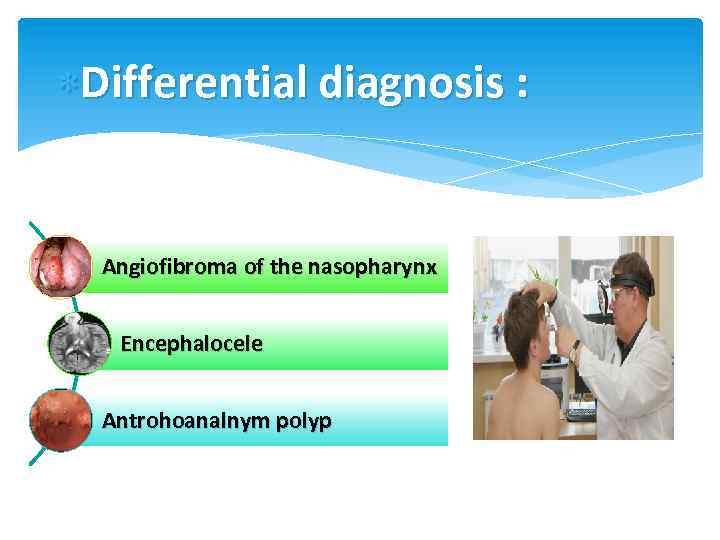 Differential diagnosis :

Angiofibroma of the nasopharynx

Encephalocele

Antrohoanalnym polyp